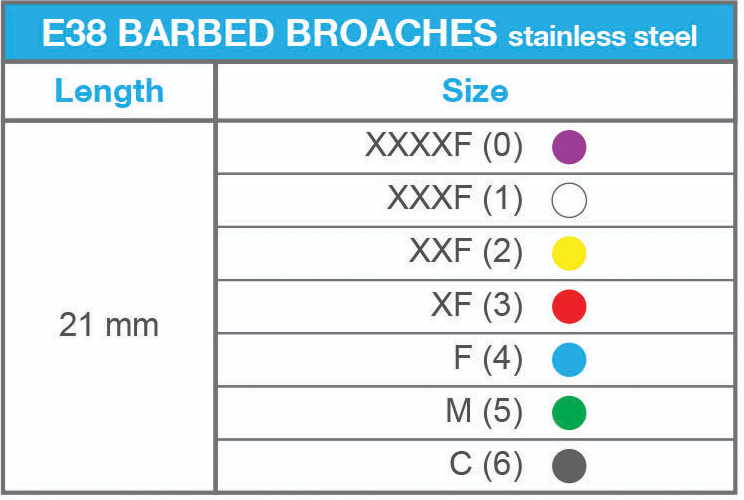 E38 BARBED BROACHES stainless steel

| Length | Size |
|---|---|
| 21 mm | XXXXF (0) |
| | XXXF (1) |
| | XXF (2) |
| | XF (3) |
| | F (4) |
| | M (5) |
| | C (6) |